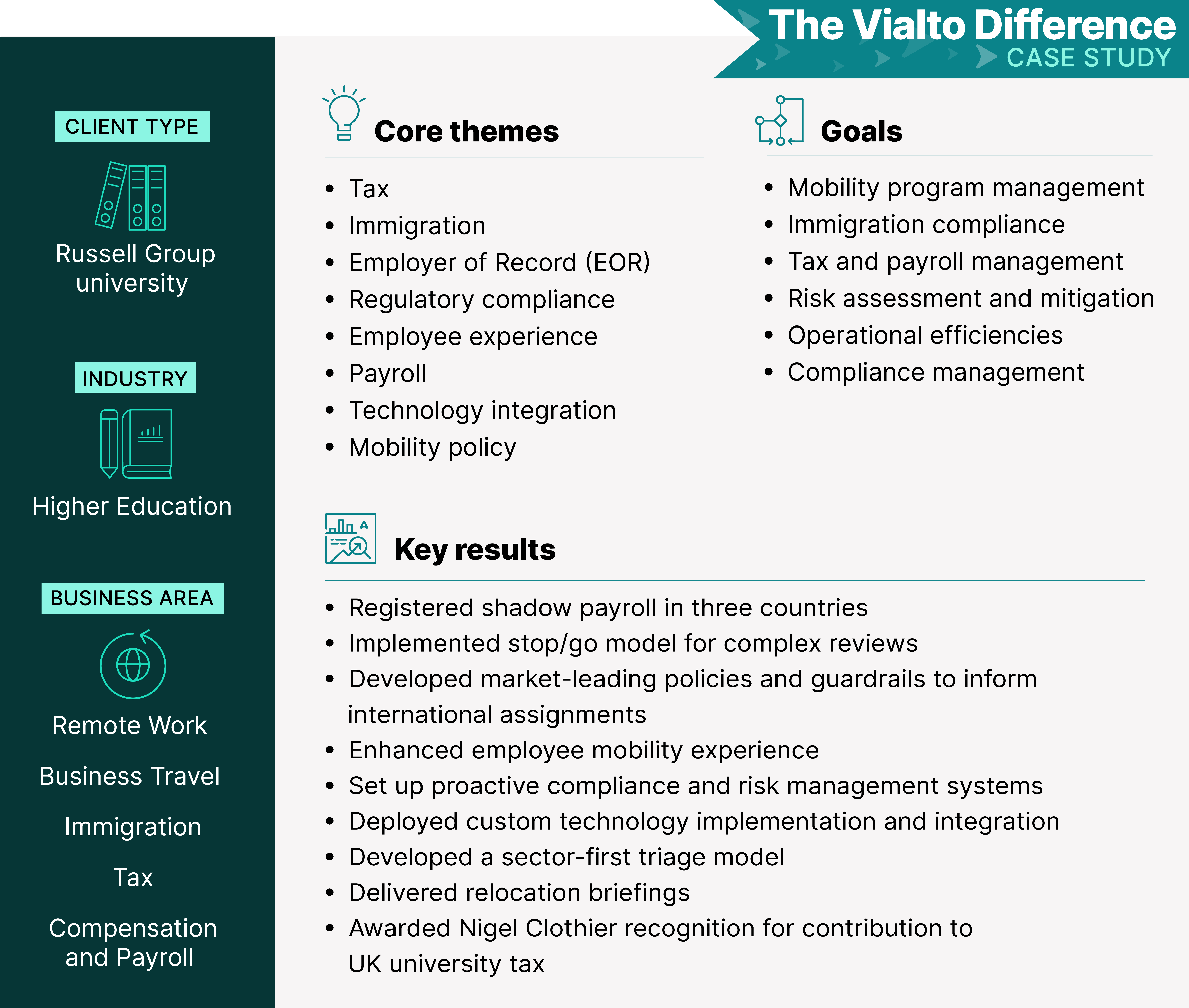 The Vialto Difference
CASE STUDY

CLIENT TYPE

Russell Group university

INDUSTRY

Higher Education

BUSINESS AREA

Remote Work

Business Travel

Immigration

Tax

Compensation and Payroll

Core themes

- Tax
- Immigration
- Employer of Record (EOR)
- Regulatory compliance
- Employee experience
- Payroll
- Technology integration
- Mobility policy

Goals

- Mobility program management
- Immigration compliance
- Tax and payroll management
- Risk assessment and mitigation
- Operational efficiencies
- Compliance management

Key results

- Registered shadow payroll in three countries
- Implemented stop/go model for complex reviews
- Developed market-leading policies and guardrails to inform international assignments
- Enhanced employee mobility experience
- Set up proactive compliance and risk management systems
- Deployed custom technology implementation and integration
- Developed a sector-first triage model
- Delivered relocation briefings
- Awarded Nigel Clothier recognition for contribution to UK university tax